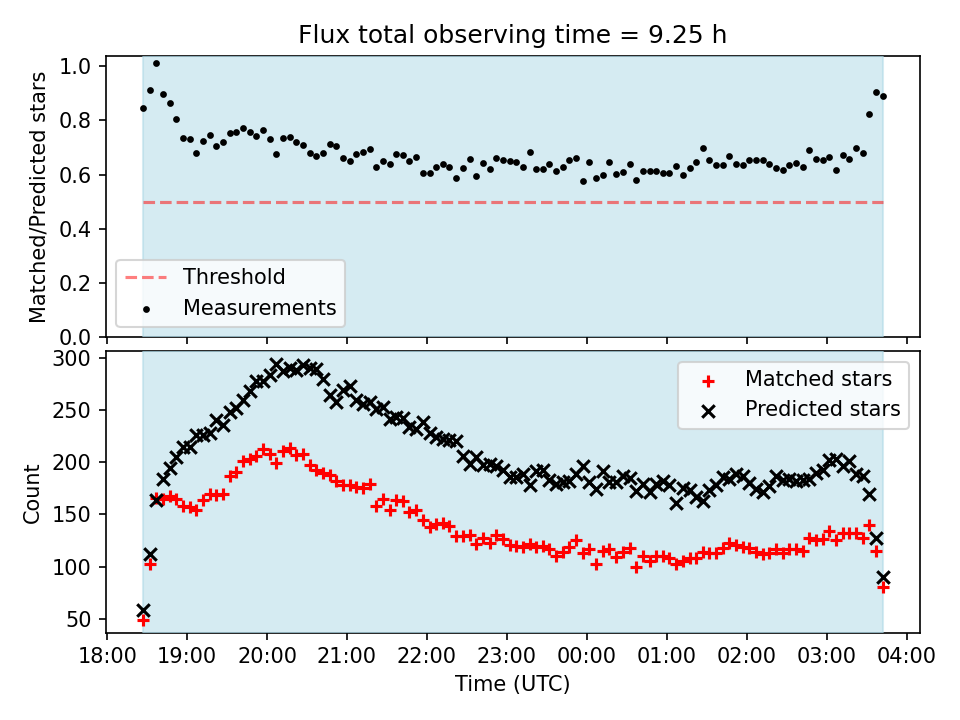 Flux total observing time = 9.25 h

Matched/Predicted stars

1.0
0.8
0.6
0.4
0.2
0.0

Threshold
Measurements

Count

300
250
200
150
100
50

Matched stars
Predicted stars

18:00 19:00 20:00 21:00 22:00 23:00 00:00 01:00 02:00 03:00 04:00

Time (UTC)